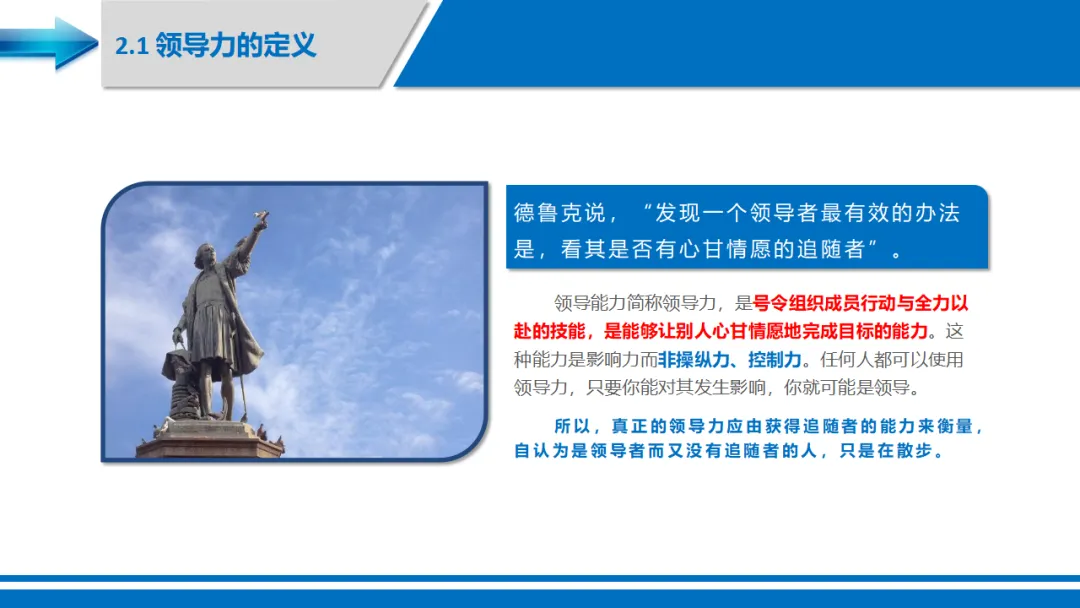 2.1 领导力的定义

德鲁克说，“发现一个领导者最有效的办法是，看其是否有心甘情愿的追随者”。

领导能力简称领导力，是号令组织成员行动与全力以赴的技能，是能够让别人心甘情愿地完成目标的能力。这种能力是影响力而非操纵力、控制力。任何人都可以使用领导力，只要你能对其发生影响，你就可能是领导。

所以，真正的领导力应由获得追随者的能力来衡量，自认为是领导者而又没有追随者的人，只是在散步。